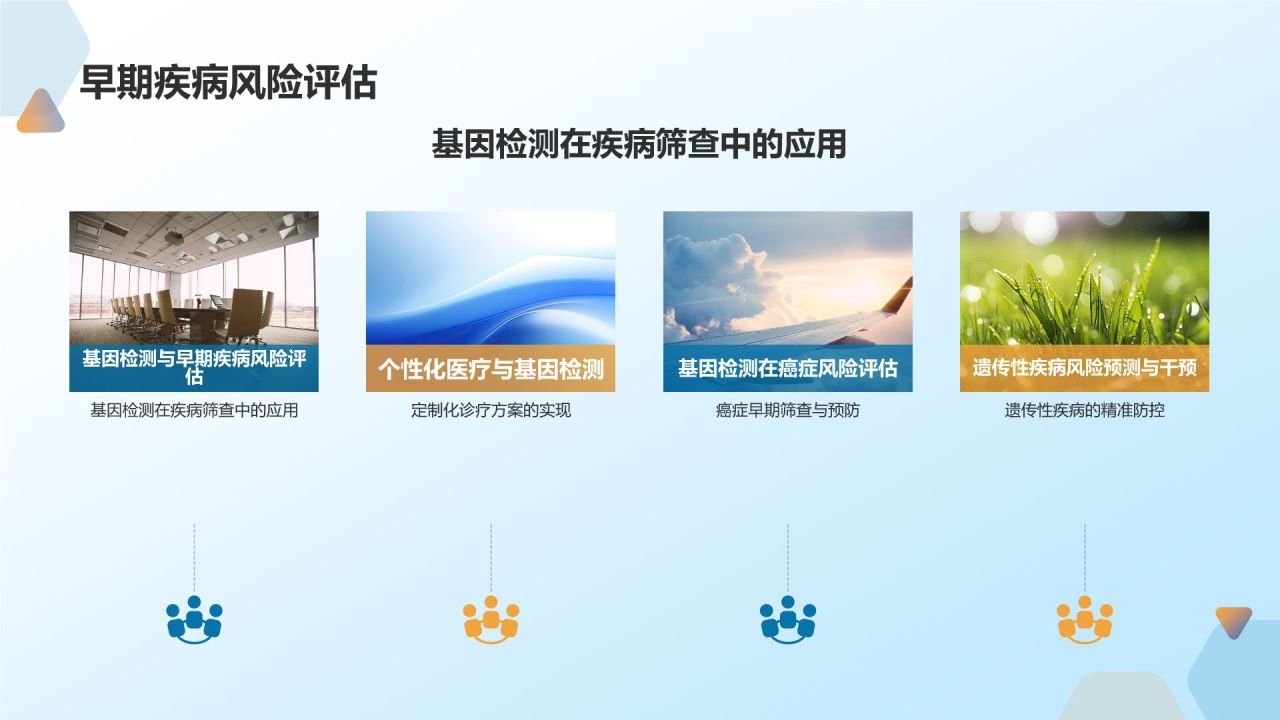 早期疾病风险评估

基因检测在疾病筛查中的应用

基因检测与早期疾病风险评估

基因检测在疾病筛查中的应用

个性化医疗与基因检测

定制化诊疗方案的实现

基因检测在癌症风险评估

癌症早期筛查与预防

遗传性疾病风险预测与干预

遗传性疾病的精准防控